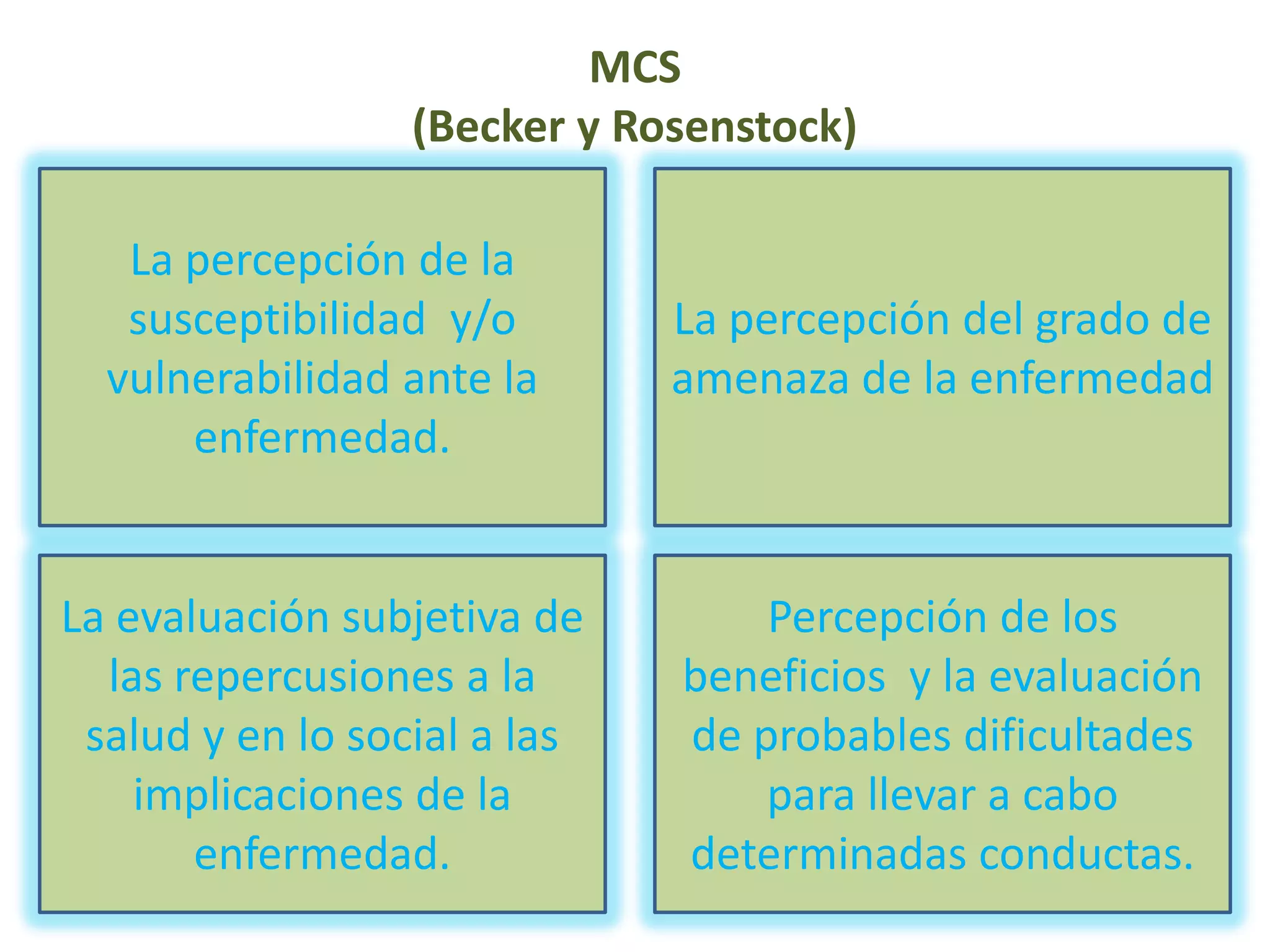 MCS
(Becker y Rosenstock)

La percepción de la susceptibilidad y/o vulnerabilidad ante la enfermedad.

La percepción del grado de amenaza de la enfermedad

La evaluación subjetiva de las repercusiones a la salud y en lo social a las implicaciones de la enfermedad.

Percepción de los beneficios y la evaluación de probables dificultades para llevar a cabo determinadas conductas.